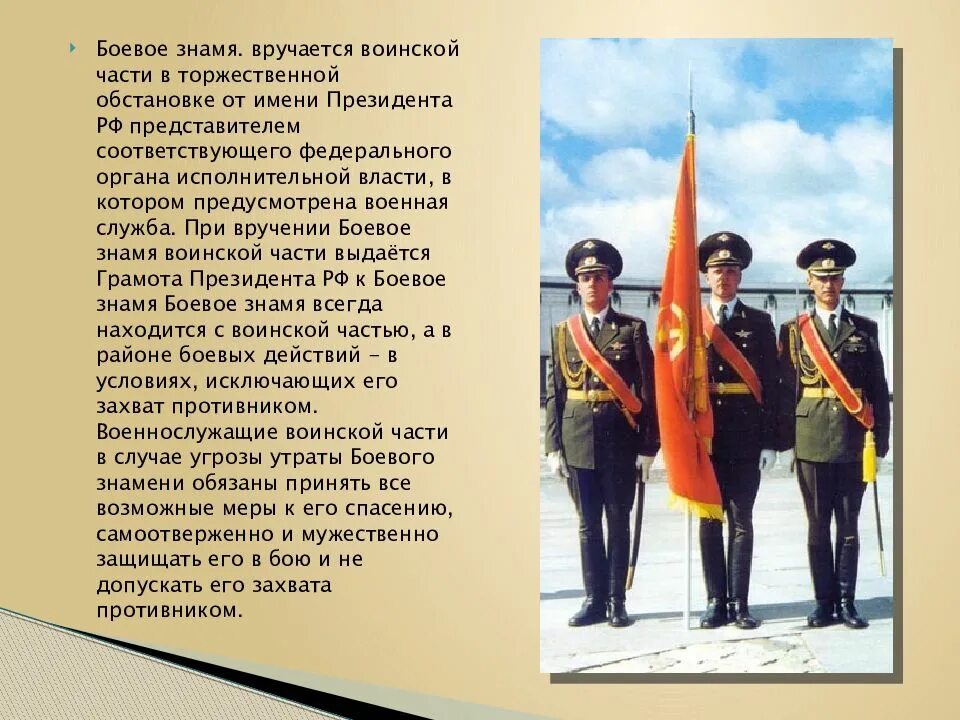 Боевое знамя. вручается воинской части в торжественной обстановке от имени Президента РФ представителем соответствующего федерального органа исполнительной власти, в котором предусмотрена военная служба. При вручении Боевое знамя воинской части выдаётся Грамота Президента РФ к Боевое знамя Боевое знамя всегда находится с воинской частью, а в районе боевых действий - в условиях, исключающих его захват противником. Военнослужащие воинской части в случае угрозы утраты Боевого знамени обязаны принять все возможные меры к его спасению, самоотверженно и мужественно защищать его в бою и не допускать его захвата противником.